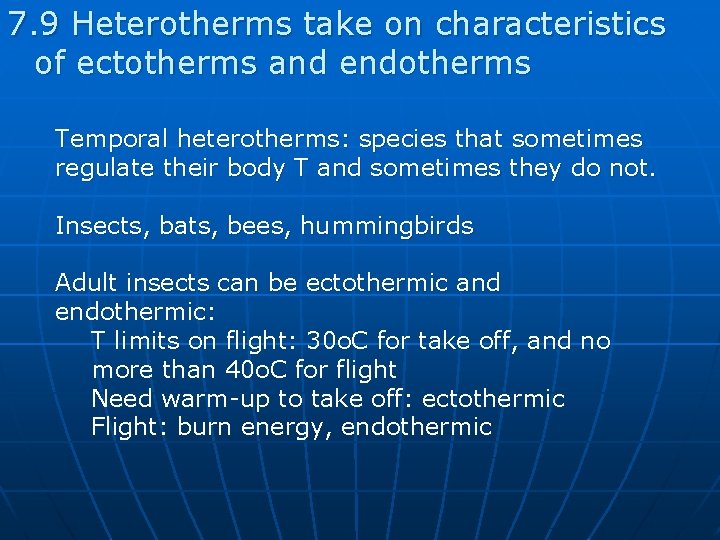 7.9 Heterotherms take on characteristics of ectotherms and endotherms

Temporal heterotherms: species that sometimes regulate their body T and sometimes they do not.

Insects, bats, bees, hummingbirds

Adult insects can be ectothermic and endothermic:
T limits on flight: 30oC for take off, and no more than 40oC for flight
Need warm-up to take off: ectothermic
Flight: burn energy, endothermic